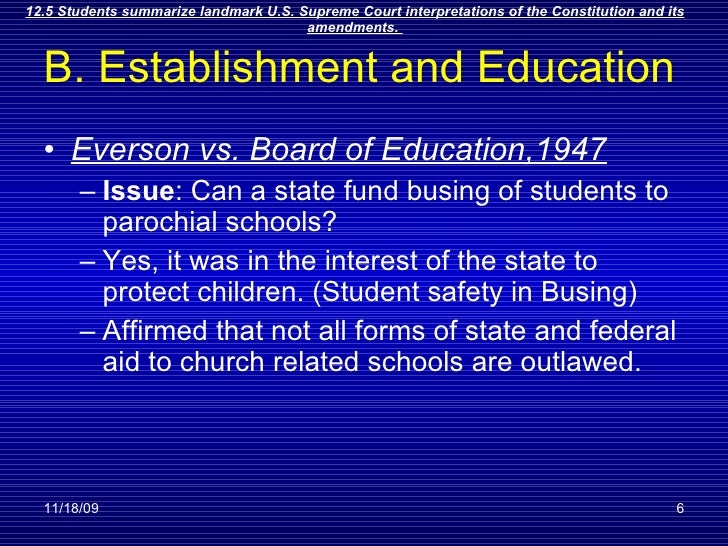 12.5 Students summarize landmark U.S. Supreme Court interpretations of the Constitution and its amendments.

B. Establishment and Education

• Everson vs. Board of Education,1947
– Issue: Can a state fund busing of students to parochial schools?
– Yes, it was in the interest of the state to protect children. (Student safety in Busing)
– Affirmed that not all forms of state and federal aid to church related schools are outlawed.

11/18/09

6